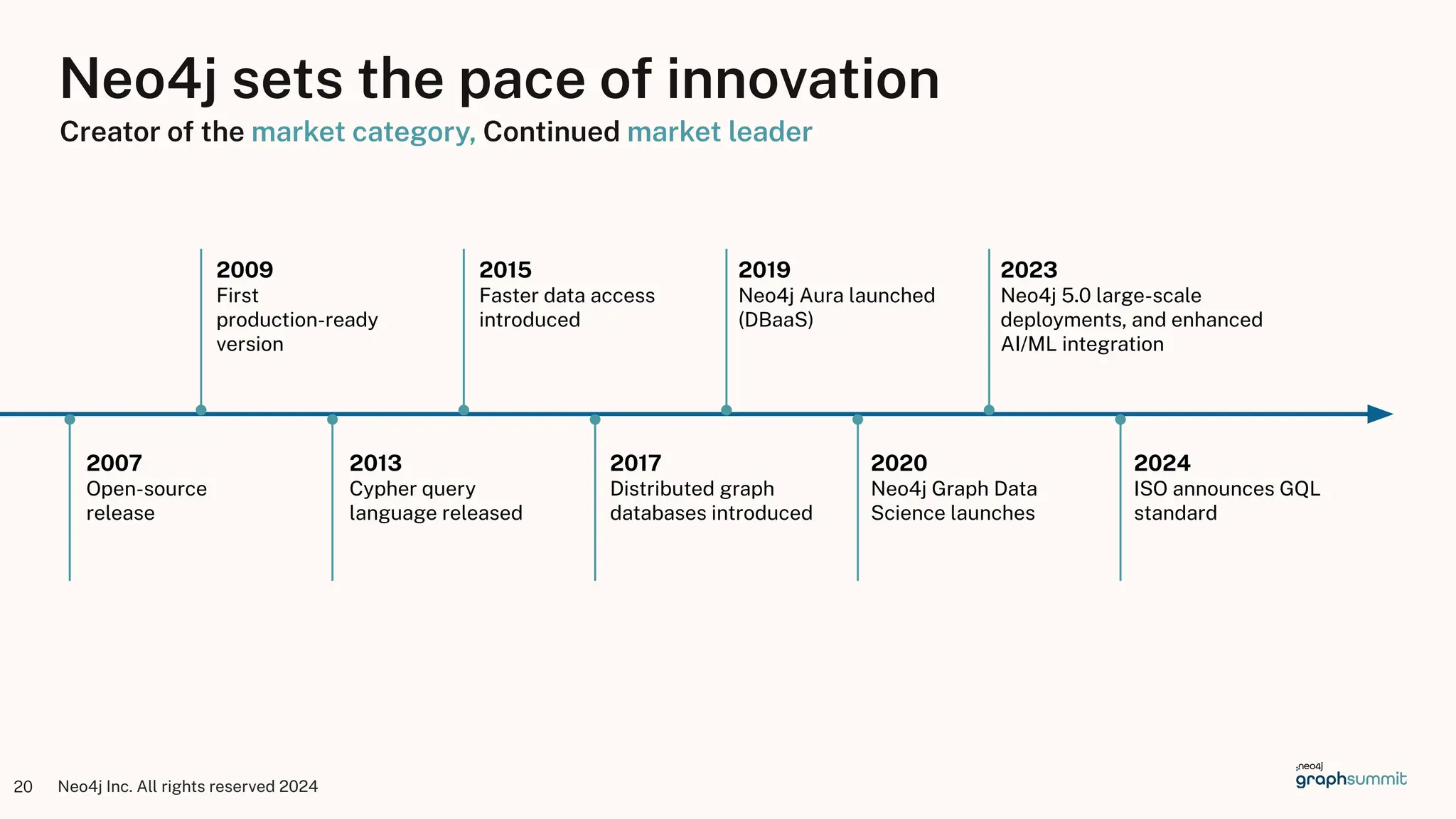 Neo4j sets the pace of innovation

Creator of the market category, Continued market leader

2009
First production-ready version

2015
Faster data access introduced

2019
Neo4j Aura launched (DBaaS)

2023
Neo4j 5.0 large-scale deployments, and enhanced AI/ML integration

2007
Open-source release

2013
Cypher query language released

2017
Distributed graph databases introduced

2020
Neo4j Graph Data Science launches

2024
ISO announces GQL standard

20 Neo4j Inc. All rights reserved 2024

neo4j
graphsummit